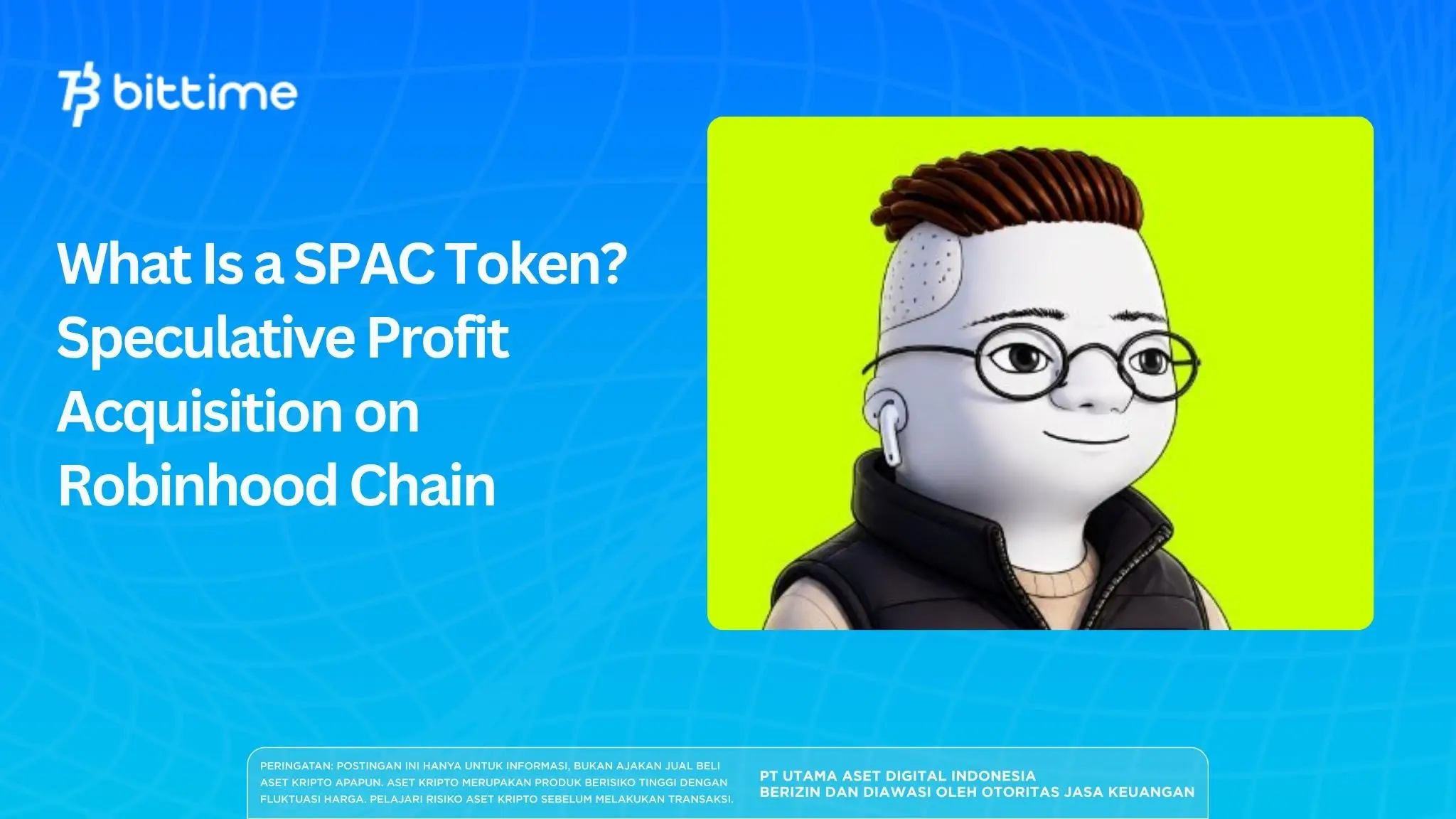 bittime

What Is a SPAC Token? Speculative Profit Acquisition on Robinhood Chain

PERINGATAN: POSTINGAN INI HANYA UNTUK INFORMASI, BUKAN AJAKAN JUAL BELI ASET KRIPTO APAPUN. ASET KRIPTO MERUPAKAN PRODUK BERISIKO TINGGI DENGAN FLUKTUASI HARGA. PELAJARI RISIKO ASET KRIPTO SEBELUM MELAKUKAN TRANSAKSI.

PT UTAMA ASET DIGITAL INDONESIA
BERIZIN DAN DIAWASI OLEH OTORITAS JASA KEUANGAN